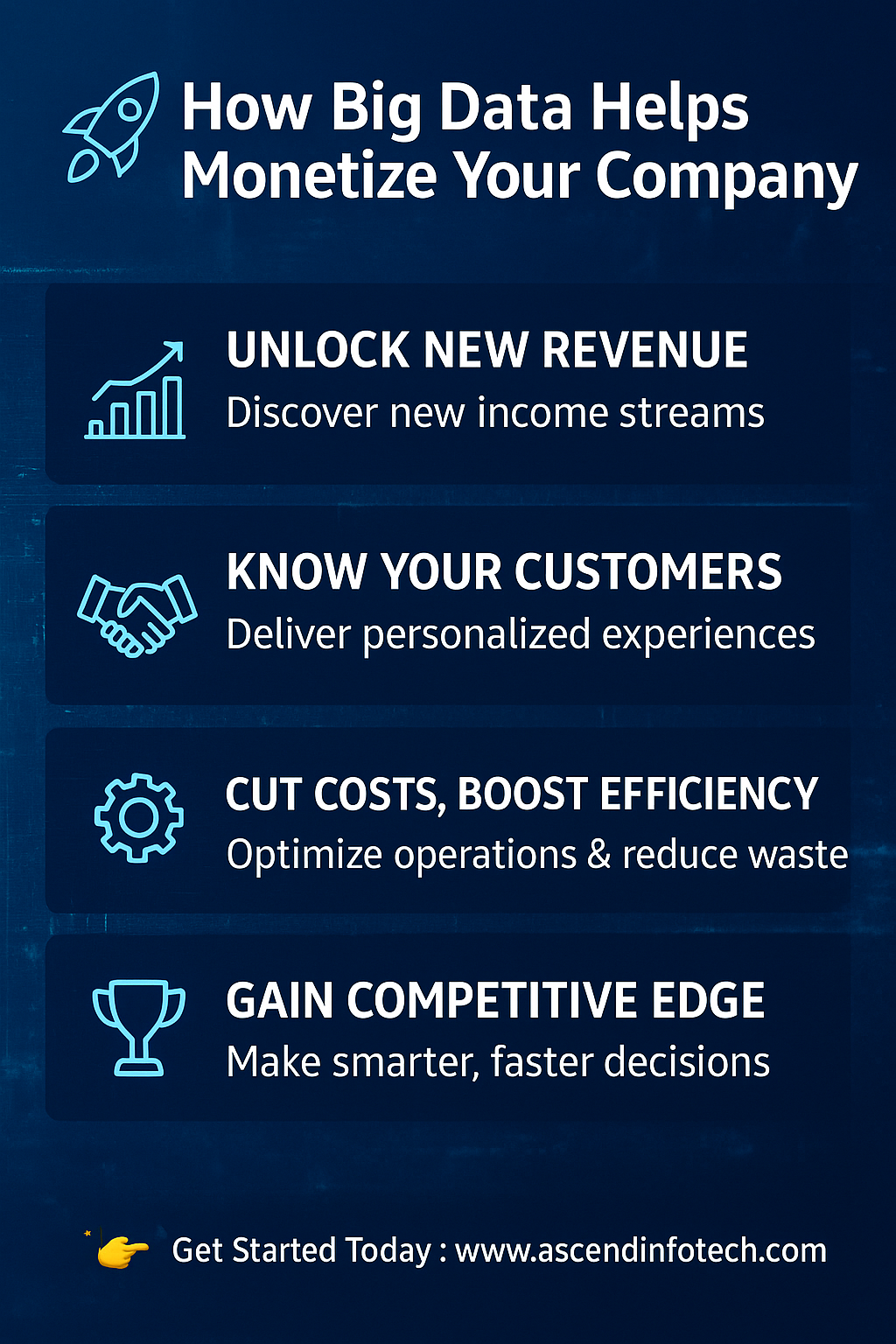 How Big Data Helps Monetize Your Company

UNLOCK NEW REVENUE
Discover new income streams

KNOW YOUR CUSTOMERS
Deliver personalized experiences

CUT COSTS, BOOST EFFICIENCY
Optimize operations & reduce waste

GAIN COMPETITIVE EDGE
Make smarter, faster decisions

👉 Get Started Today : www.ascendinfotech.com